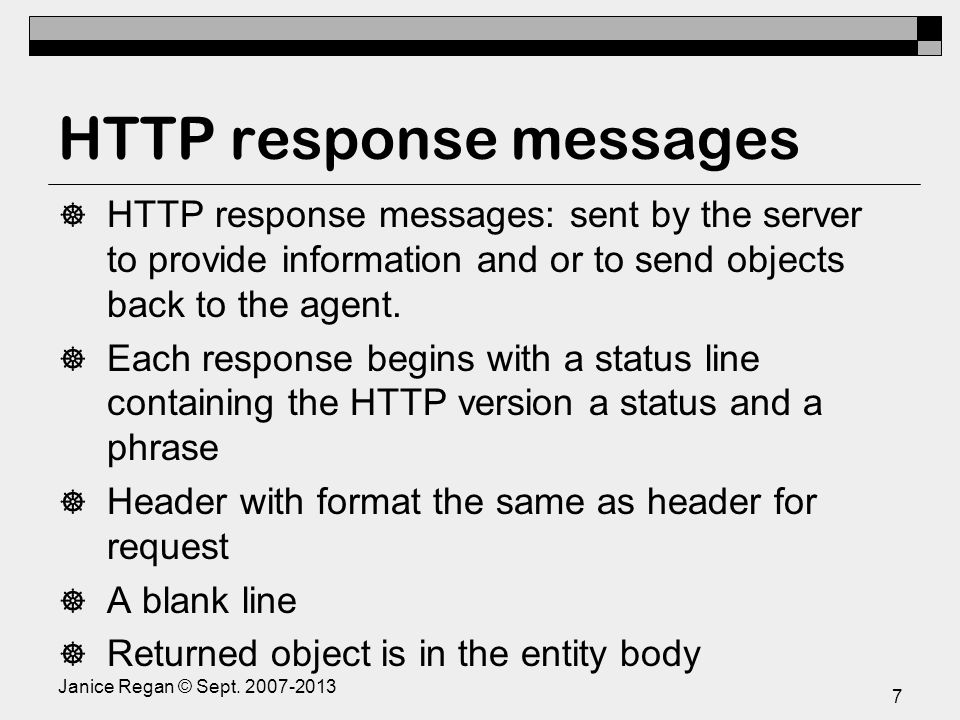 HTTP response messages

HTTP response messages: sent by the server to provide information and or to send objects back to the agent.

Each response begins with a status line containing the HTTP version a status and a phrase

Header with format the same as header for request

A blank line

Returned object is in the entity body

Janice Regan © Sept. 2007-2013

7